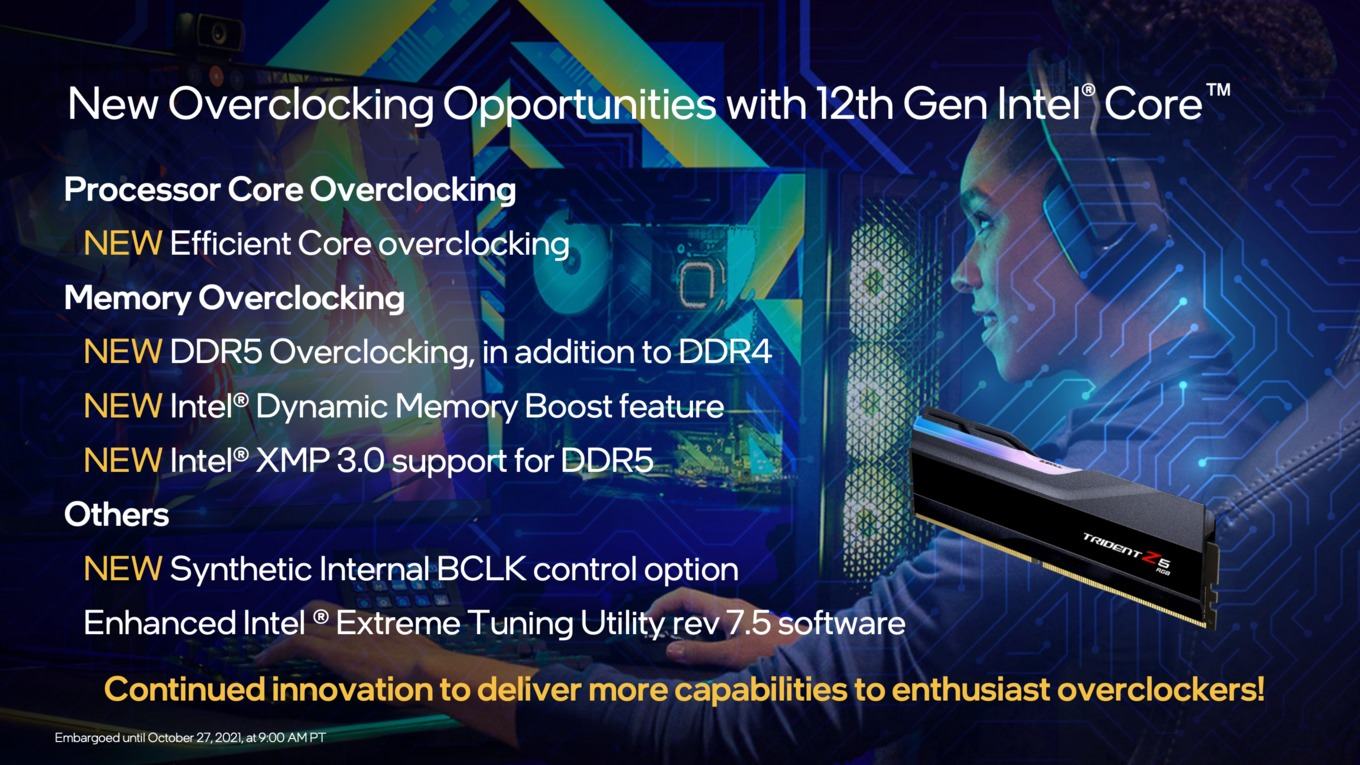 New Overclocking Opportunities with 12th Gen Intel® Core™

Processor Core Overclocking

NEW Efficient Core overclocking

Memory Overclocking

NEW DDR5 Overclocking, in addition to DDR4

NEW Intel® Dynamic Memory Boost feature

NEW Intel® XMP 3.0 support for DDR5

Others

NEW Synthetic Internal BCLK control option

Enhanced Intel ® Extreme Tuning Utility rev 7.5 software

TRIDENT Z5 RGB

Continued innovation to deliver more capabilities to enthusiast overclockers!

Embargoed until October 27, 2021, at 9:00 AM PT